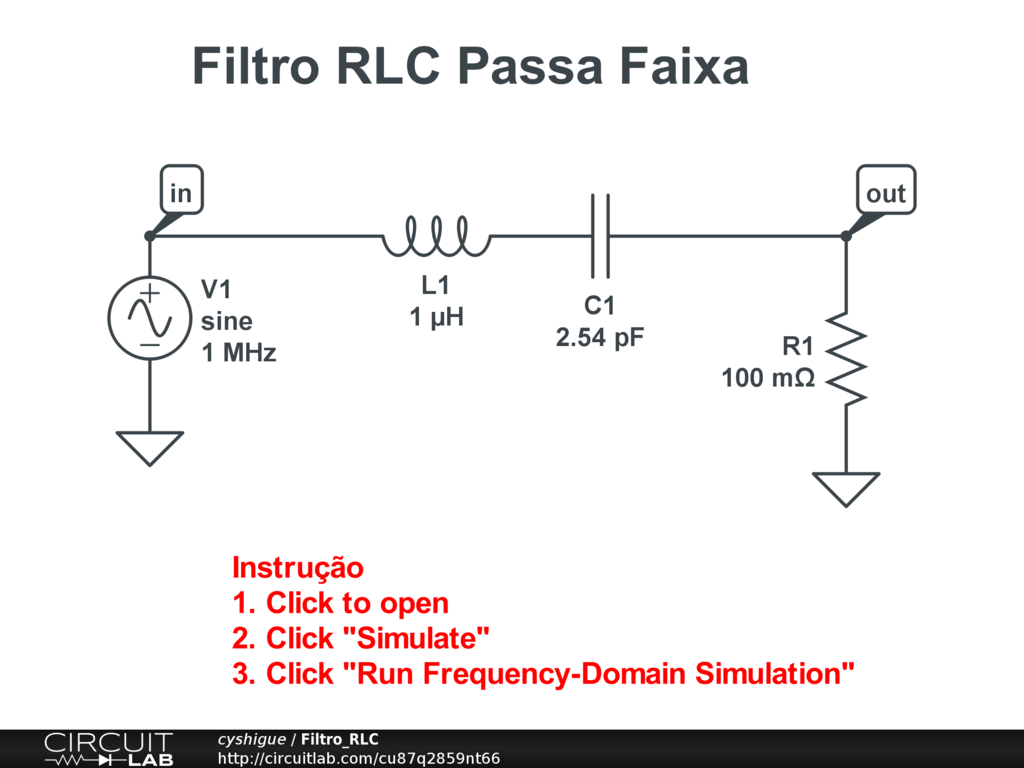 Filtro RLC Passa Faixa

in

out

V1
sine
1 MHz

L1
1 µH

C1
2.54 pF

R1
100 mΩ

Instrução
1. Click to open
2. Click "Simulate"
3. Click "Run Frequency-Domain Simulation"

CIRCUIT LAB

cyshigue / Filtro_RLC
http://circuitlab.com/cu87q2859nt66